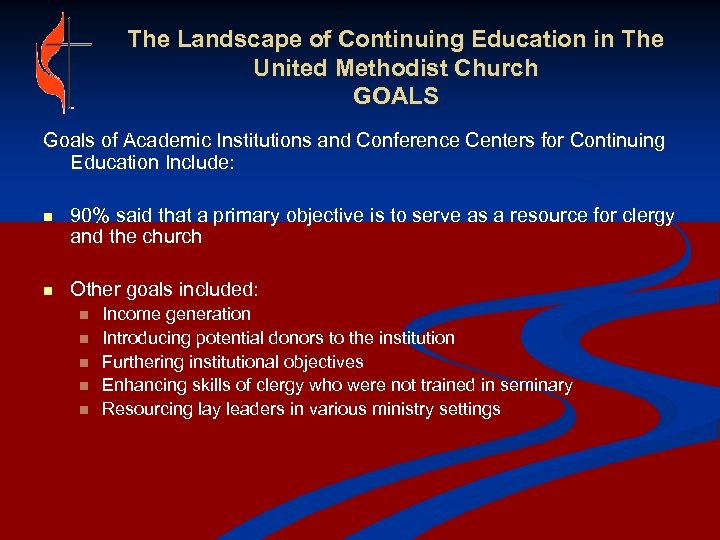 The Landscape of Continuing Education in The United Methodist Church
GOALS

Goals of Academic Institutions and Conference Centers for Continuing Education Include:

- 90% said that a primary objective is to serve as a resource for clergy and the church

- Other goals included:
  - Income generation
  - Introducing potential donors to the institution
  - Furthering institutional objectives
  - Enhancing skills of clergy who were not trained in seminary
  - Resourcing lay leaders in various ministry settings